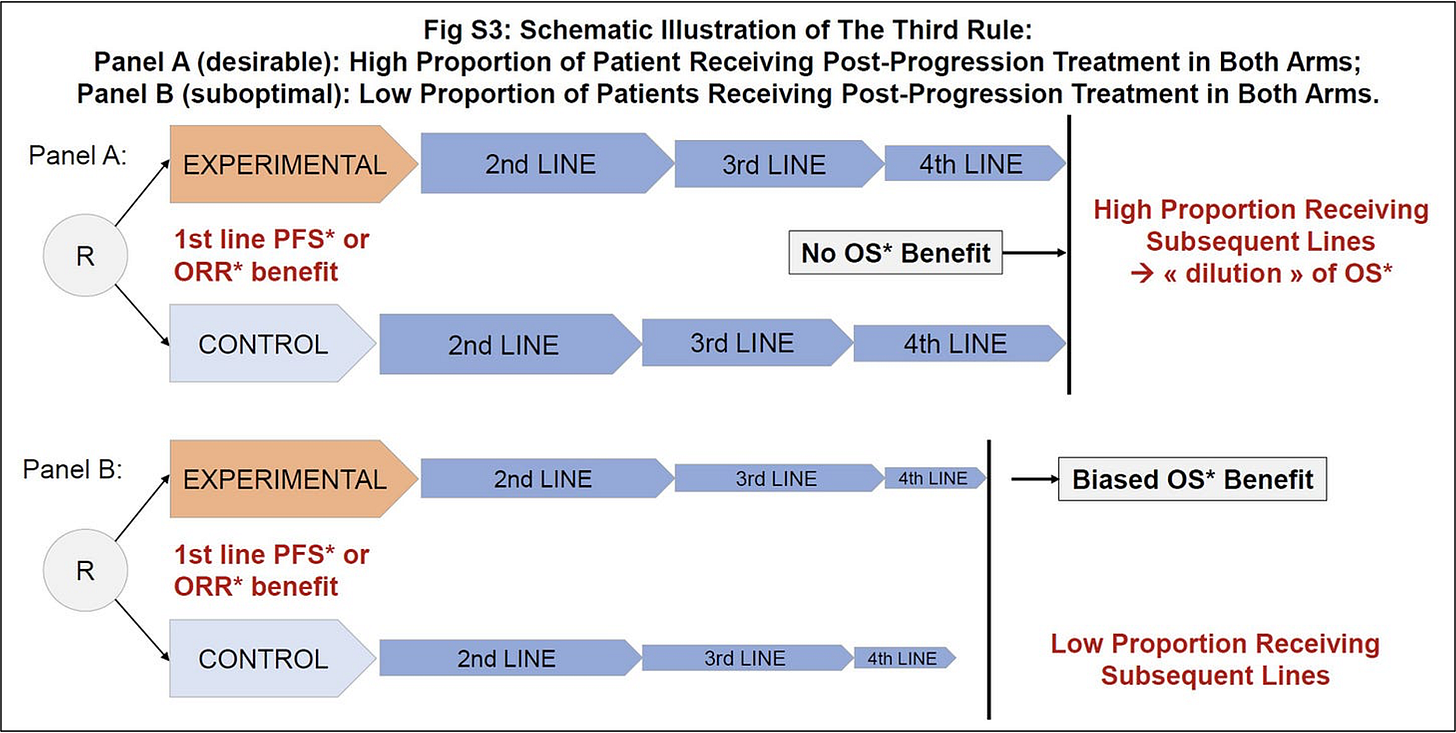 Fig S3: Schematic Illustration of The Third Rule:
Panel A (desirable): High Proportion of Patient Receiving Post-Progression Treatment in Both Arms;
Panel B (suboptimal): Low Proportion of Patients Receiving Post-Progression Treatment in Both Arms.

Panel A:

R

EXPERIMENTAL 2nd LINE 3rd LINE 4th LINE

1st line PFS* or ORR* benefit

No OS* Benefit

CONTROL 2nd LINE 3rd LINE 4th LINE

High Proportion Receiving Subsequent Lines → « dilution » of OS*

Panel B:

R

EXPERIMENTAL 2nd LINE 3rd LINE 4th LINE

Biased OS* Benefit

1st line PFS* or ORR* benefit

CONTROL 2nd LINE 3rd LINE 4th LINE

Low Proportion Receiving Subsequent Lines